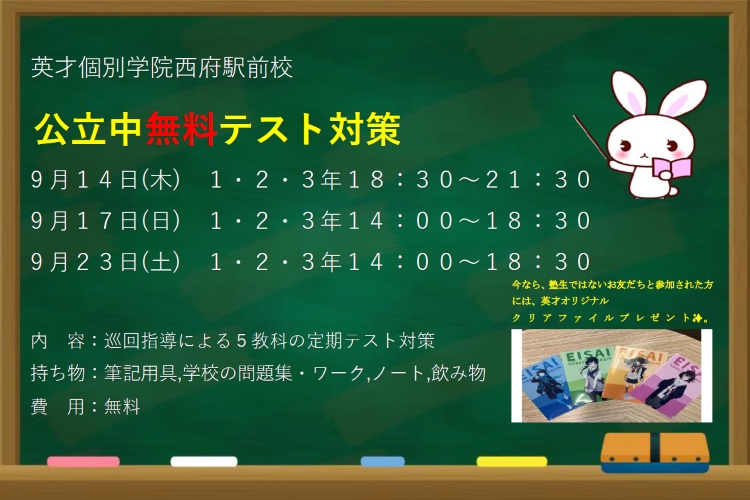 英才個別学院西府駅前校

公立中無料テスト対策

９月１４日(木)　１・２・３年１８：３０～２１：３０

９月１７日(日)　１・２・３年１４：００～１８：３０

９月２３日(土)　１・２・３年１４：００～１８：３０

今なら、塾生ではないお友だちと参加された方には、英才オリジナル クリアファイルプレゼント✨。

EISAI EISAI EISAI EISAI

内　容：巡回指導による５教科の定期テスト対策

持ち物：筆記用具,学校の問題集・ワーク,ノート,飲み物

費　用：無料